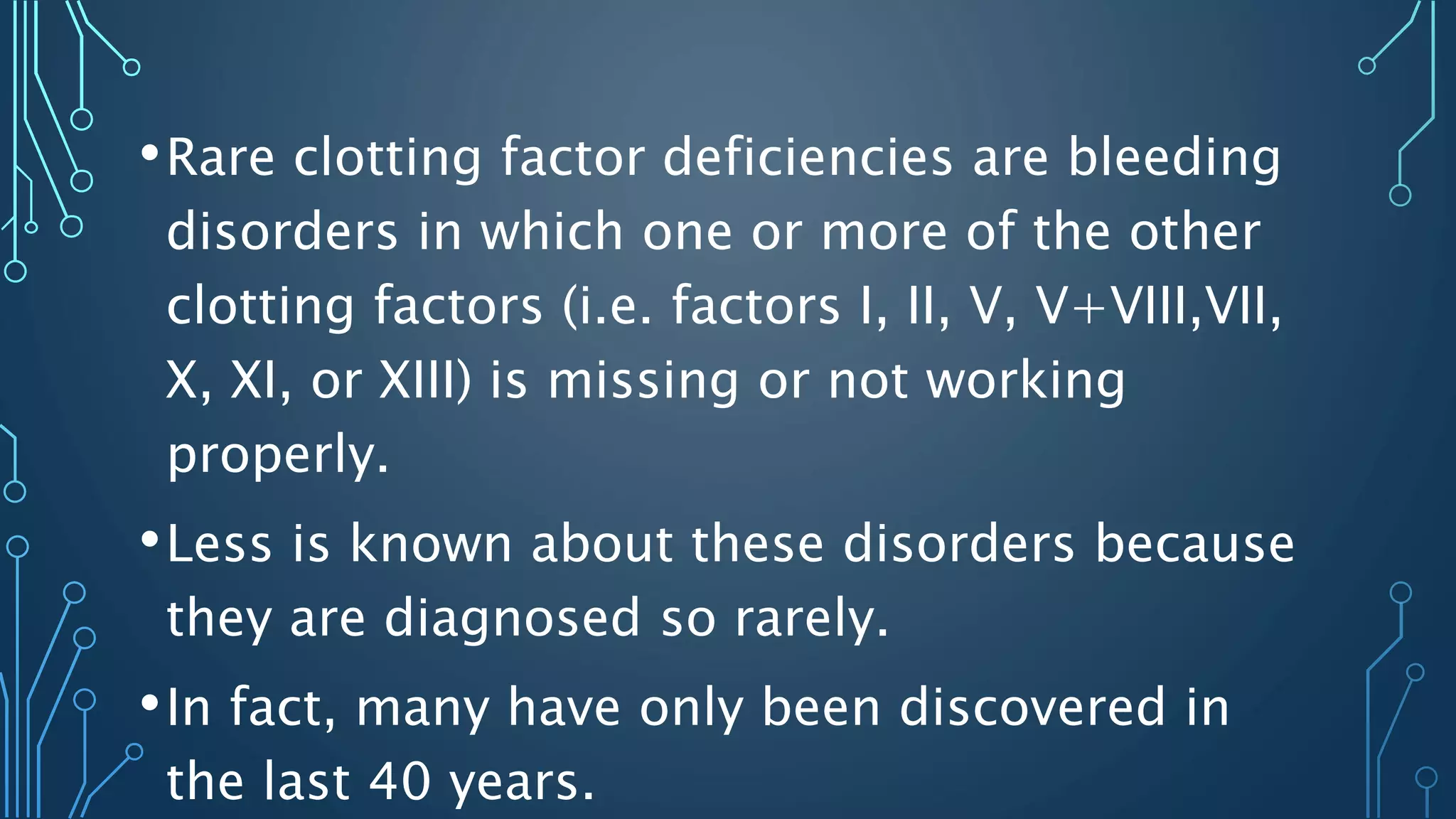 • Rare clotting factor deficiencies are bleeding disorders in which one or more of the other clotting factors (i.e. factors I, II, V, V+VIII,VII, X, XI, or XIII) is missing or not working properly.

• Less is known about these disorders because they are diagnosed so rarely.

• In fact, many have only been discovered in the last 40 years.